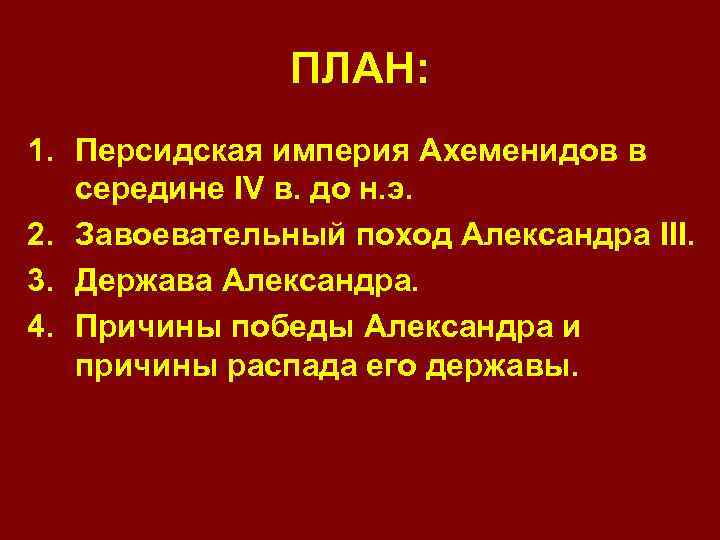 ПЛАН:

1. Персидская империя Ахеменидов в середине IV в. до н.э.
2. Завоевательный поход Александра III.
3. Держава Александра.
4. Причины победы Александра и причины распада его державы.